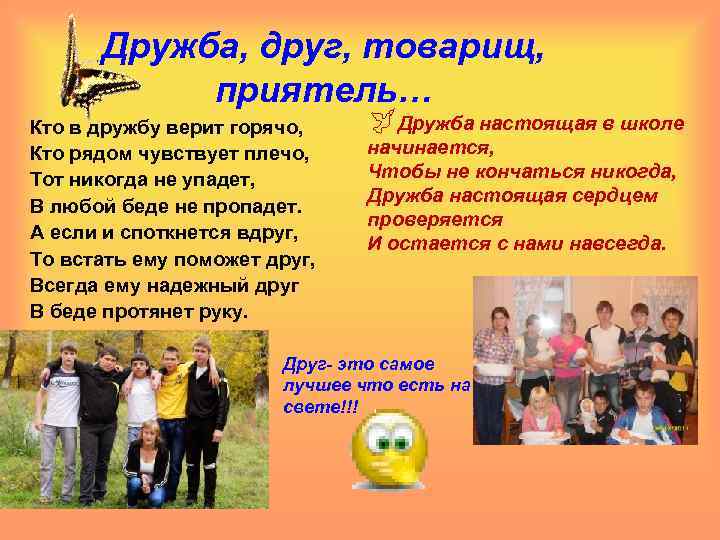 Дружба, друг, товарищ, приятель…

Кто в дружбу верит горячо,
Кто рядом чувствует плечо,
Тот никогда не упадет,
В любой беде не пропадет.
А если и споткнется вдруг,
То встать ему поможет друг,
Всегда ему надежный друг
В беде протянет руку.

Дружба настоящая в школе начинается,
Чтобы не кончаться никогда,
Дружба настоящая сердцем проверяется
И остается с нами навсегда.

Друг- это самое лучшее что есть на свете!!!